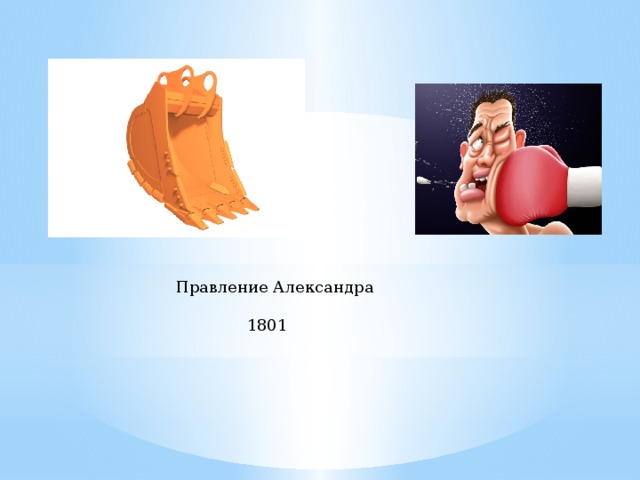 Правление Александра

1801